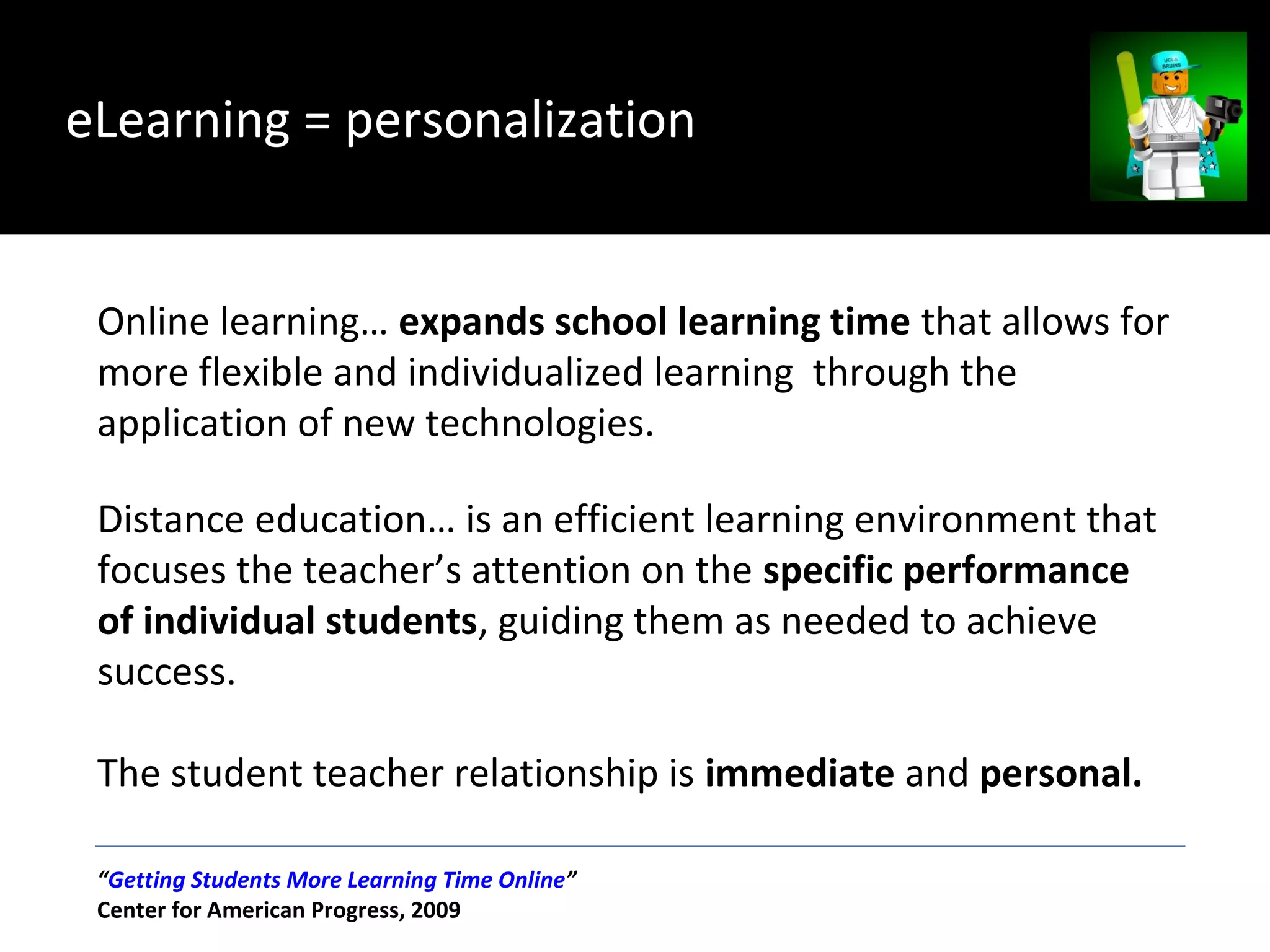 eLearning = personalization

UCLA BRUINS

Online learning… expands school learning time that allows for more flexible and individualized learning  through the application of new technologies.

Distance education… is an efficient learning environment that focuses the teacher’s attention on the specific performance of individual students, guiding them as needed to achieve success.

The student teacher relationship is immediate and personal.

“Getting Students More Learning Time Online”
Center for American Progress, 2009